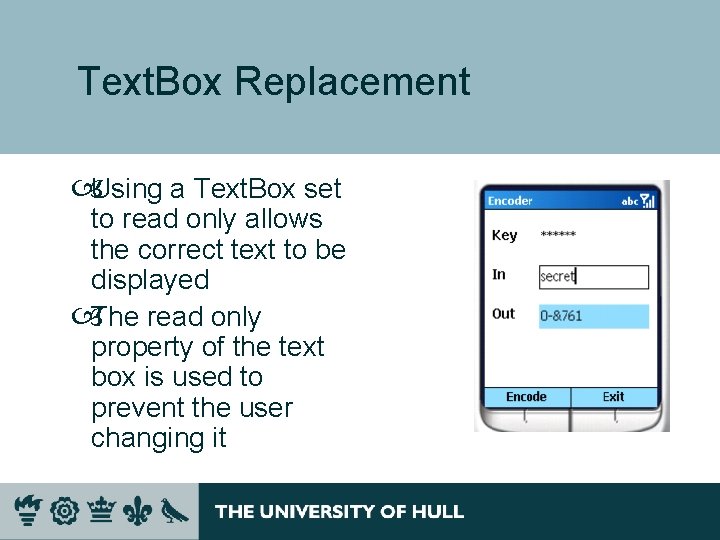 TextBox Replacement

Using a TextBox set to read only allows the correct text to be displayed

The read only property of the text box is used to prevent the user changing it

Encoder abc

Key ******

In secret

Out 0-&761

Encode Exit

THE UNIVERSITY OF HULL